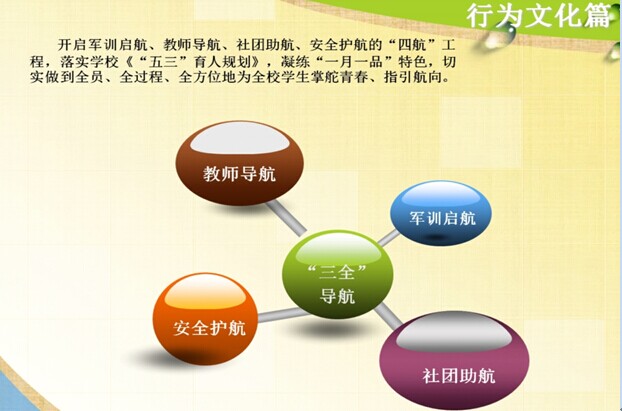 行为文化篇

开启军训启航、教师导航、社团助航、安全护航的“四航”工程，落实学校《“五三”育人规划》，凝练“一月一品”特色，切实做到全员、全过程、全方位地为全校学生掌舵青春、指引航向。

教师导航

军训启航

“三全”导航

安全护航

社团助航